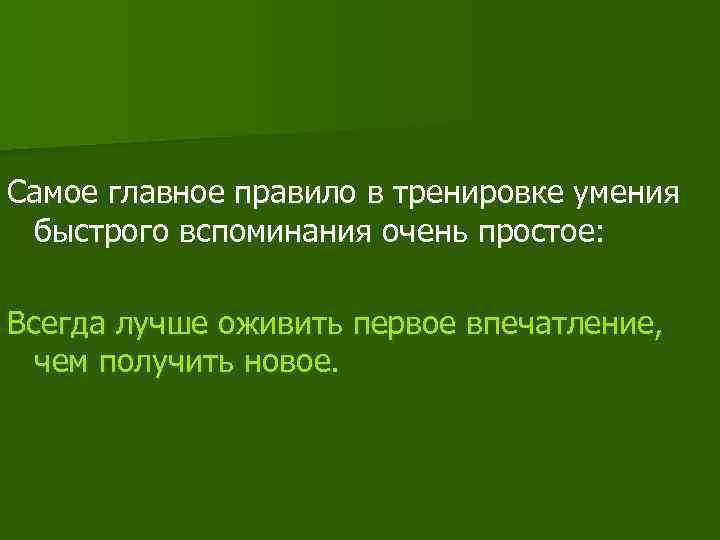 Самое главное правило в тренировке умения быстрого вспоминания очень простое:

Всегда лучше оживить первое впечатление, чем получить новое.